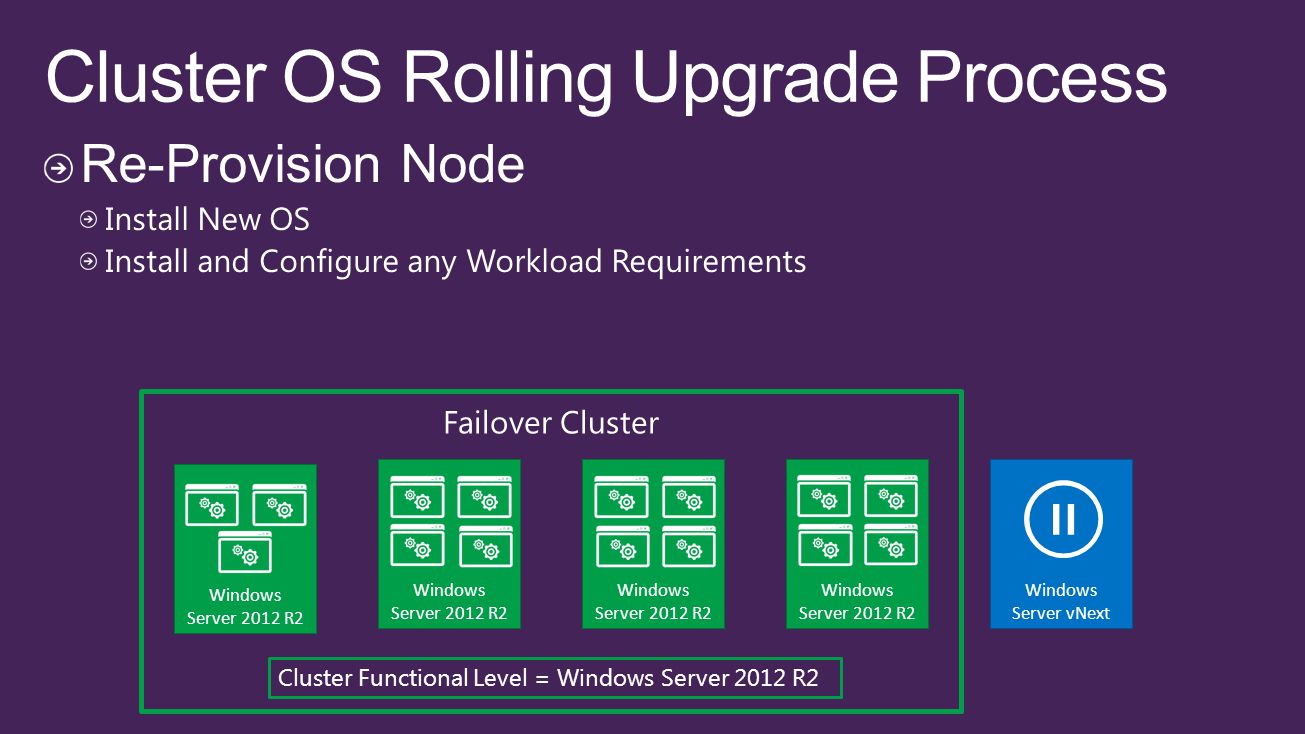 Cluster OS Rolling Upgrade Process

Re-Provision Node

Install New OS

Install and Configure any Workload Requirements

Failover Cluster

Windows Server 2012 R2

Windows Server 2012 R2

Windows Server 2012 R2

Windows Server 2012 R2

Windows Server vNext

Cluster Functional Level = Windows Server 2012 R2